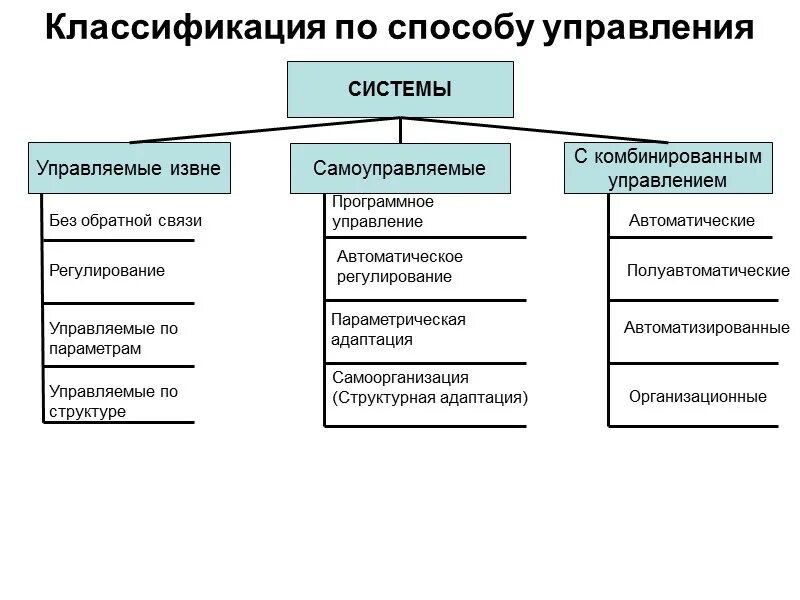 Классификация по способу управления

СИСТЕМЫ

Управляемые извне

Без обратной связи

Регулирование

Управляемые по параметрам

Управляемые по структуре

Самоуправляемые

Программное управление

Автоматическое регулирование

Параметрическая адаптация

Самоорганизация (Структурная адаптация)

С комбинированным управлением

Автоматические

Полуавтоматические

Автоматизированные

Организационные